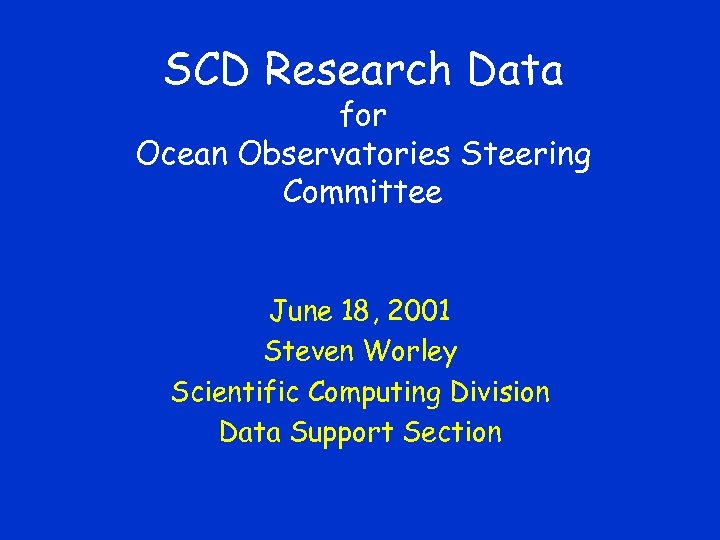 SCD Research Data
for
Ocean Observatories Steering Committee

June 18, 2001
Steven Worley
Scientific Computing Division
Data Support Section